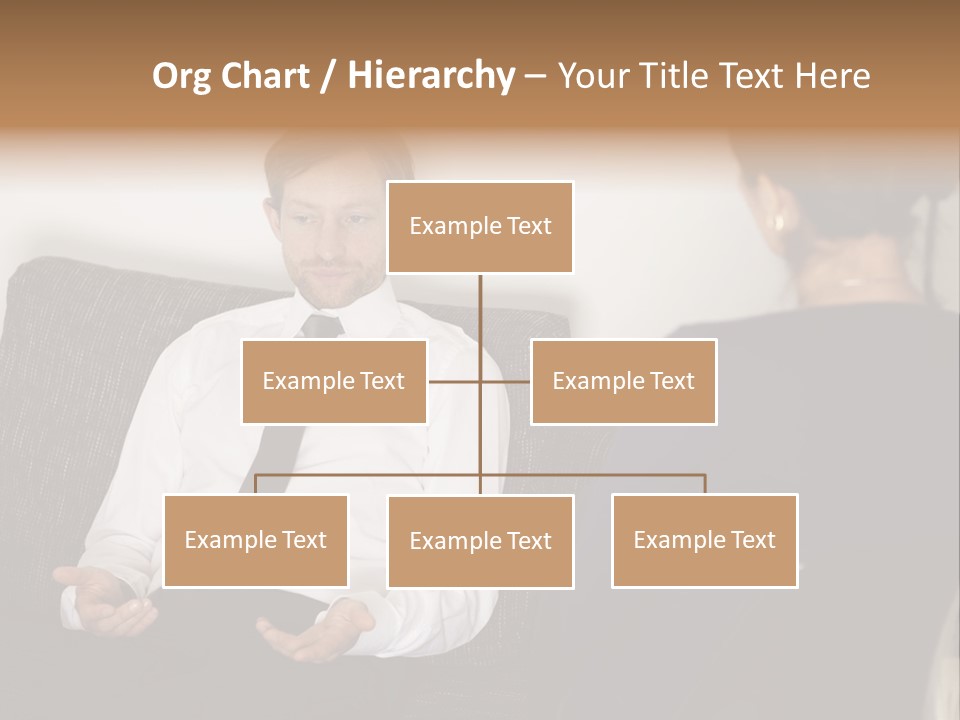 Org Chart / Hierarchy – Your Title Text Here

Example Text

Example Text

Example Text

Example Text

Example Text

Example Text